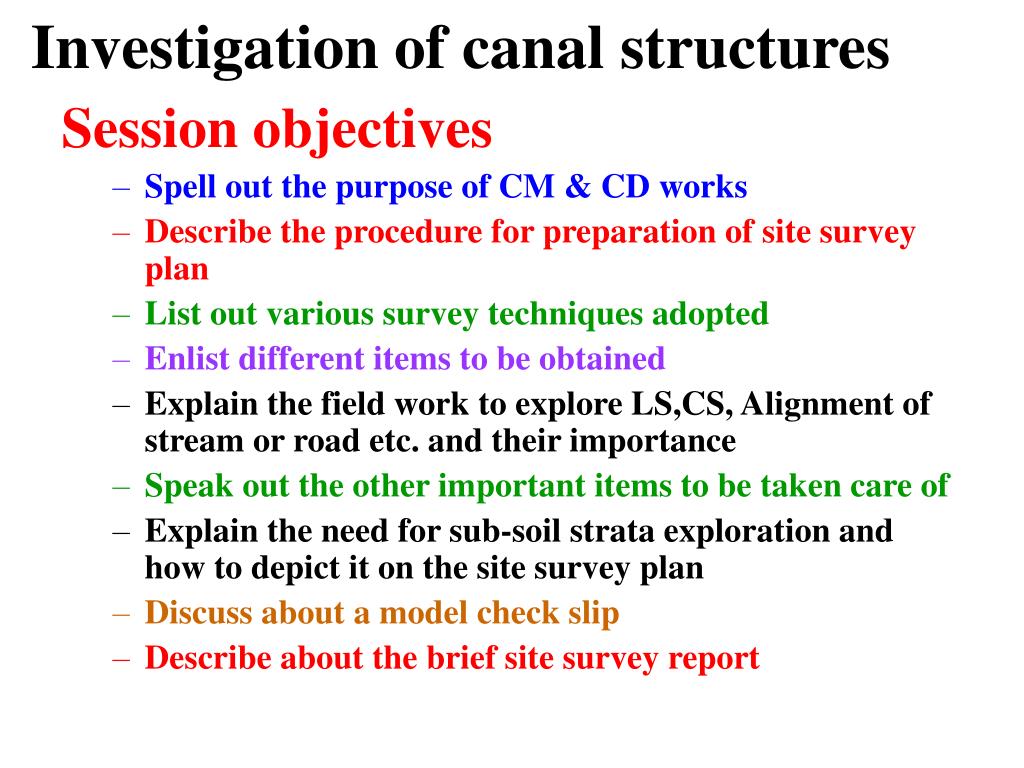 Investigation of canal structures

Session objectives

– Spell out the purpose of CM & CD works
– Describe the procedure for preparation of site survey plan
– List out various survey techniques adopted
– Enlist different items to be obtained
– Explain the field work to explore LS,CS, Alignment of stream or road etc. and their importance
– Speak out the other important items to be taken care of
– Explain the need for sub-soil strata exploration and how to depict it on the site survey plan
– Discuss about a model check slip
– Describe about the brief site survey report